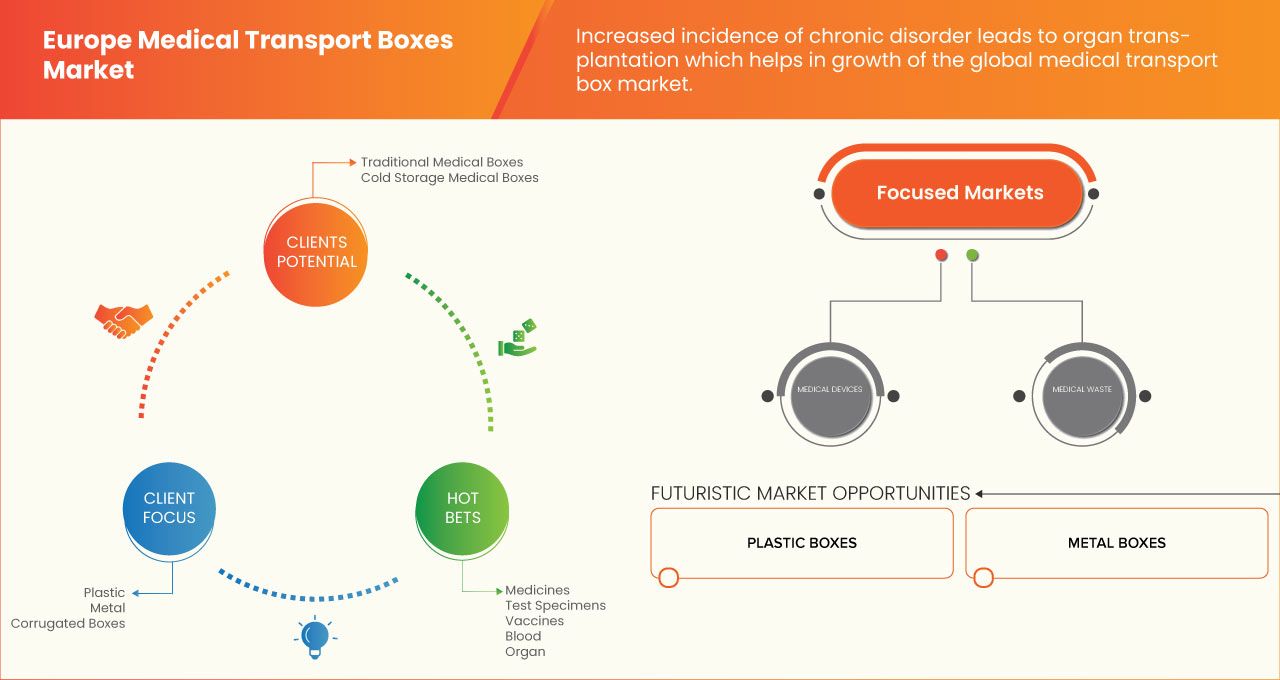 Europe Medical Transport Boxes Market

Increased incidence of chronic disorder leads to organ transplantation which helps in growth of the global medical transport box market.

Traditional Medical Boxes
Cold Storage Medical Boxes

CLIENTS POTENTIAL

CLIENT FOCUS

HOT BETS

Plastic
Metal
Corrugated Boxes

Medicines
Test Specimens
Vaccines
Blood
Organ

Focused Markets

MEDICAL DEVICES

MEDICAL WASTE

FUTURISTIC MARKET OPPORTUNITIES

PLASTIC BOXES

METAL BOXES